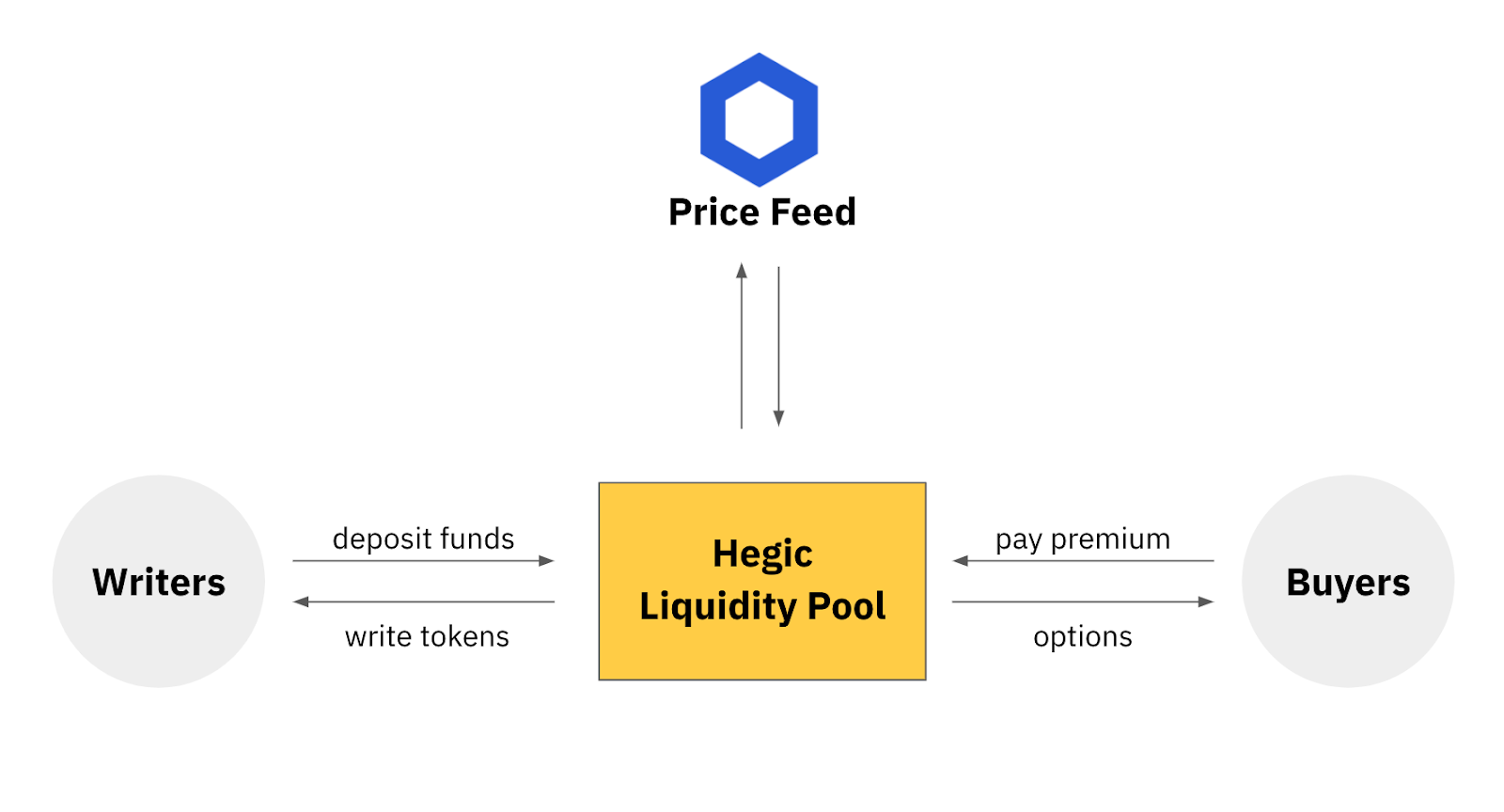 Price Feed

Writers

deposit funds

write tokens

Hegic
Liquidity Pool

pay premium

options

Buyers